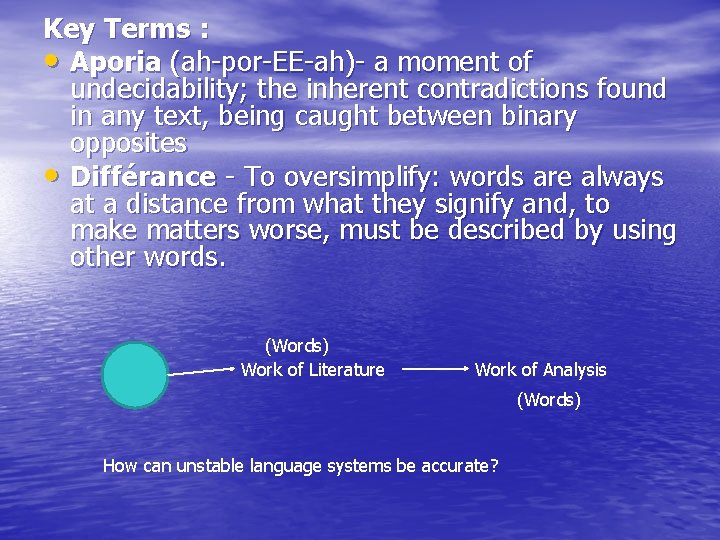 Key Terms :

• Aporia (ah-por-EE-ah)- a moment of undecidability; the inherent contradictions found in any text, being caught between binary opposites

• Différance - To oversimplify: words are always at a distance from what they signify and, to make matters worse, must be described by using other words.

(Words)
Work of Literature

Work of Analysis
(Words)

How can unstable language systems be accurate?